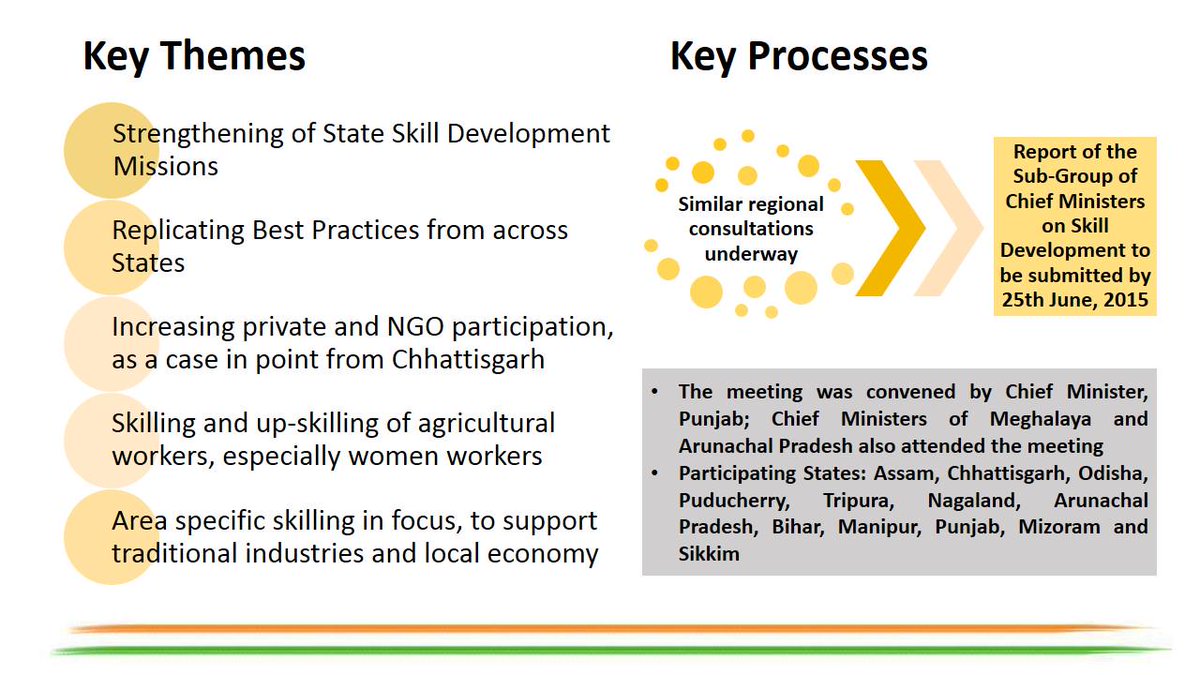 Key Themes

Strengthening of State Skill Development Missions

Replicating Best Practices from across States

Increasing private and NGO participation, as a case in point from Chhattisgarh

Skilling and up-skilling of agricultural workers, especially women workers

Area specific skilling in focus, to support traditional industries and local economy

Key Processes

Similar regional consultations underway

Report of the Sub-Group of Chief Ministers on Skill Development to be submitted by 25th June, 2015

• The meeting was convened by Chief Minister, Punjab; Chief Ministers of Meghalaya and Arunachal Pradesh also attended the meeting
• Participating States: Assam, Chhattisgarh, Odisha, Puducherry, Tripura, Nagaland, Arunachal Pradesh, Bihar, Manipur, Punjab, Mizoram and Sikkim